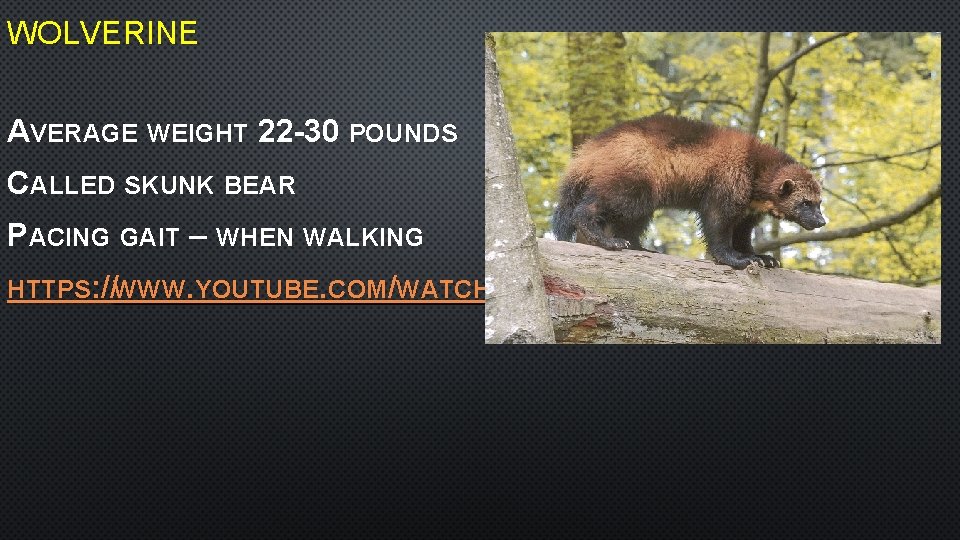 WOLVERINE

AVERAGE WEIGHT 22-30 POUNDS

CALLED SKUNK BEAR

PACING GAIT – WHEN WALKING

HTTPS://WWW.YOUTUBE.COM/WATCH